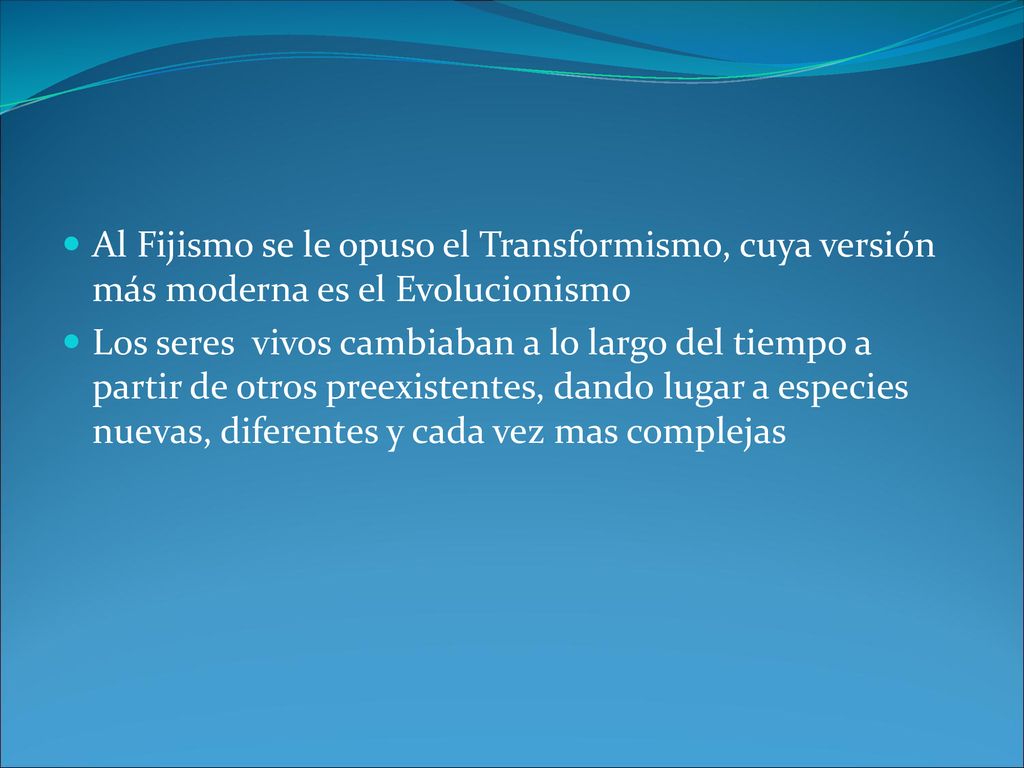 Al Fijismo se le opuso el Transformismo, cuya versión más moderna es el Evolucionismo

Los seres vivos cambiaban a lo largo del tiempo a partir de otros preexistentes, dando lugar a especies nuevas, diferentes y cada vez mas complejas